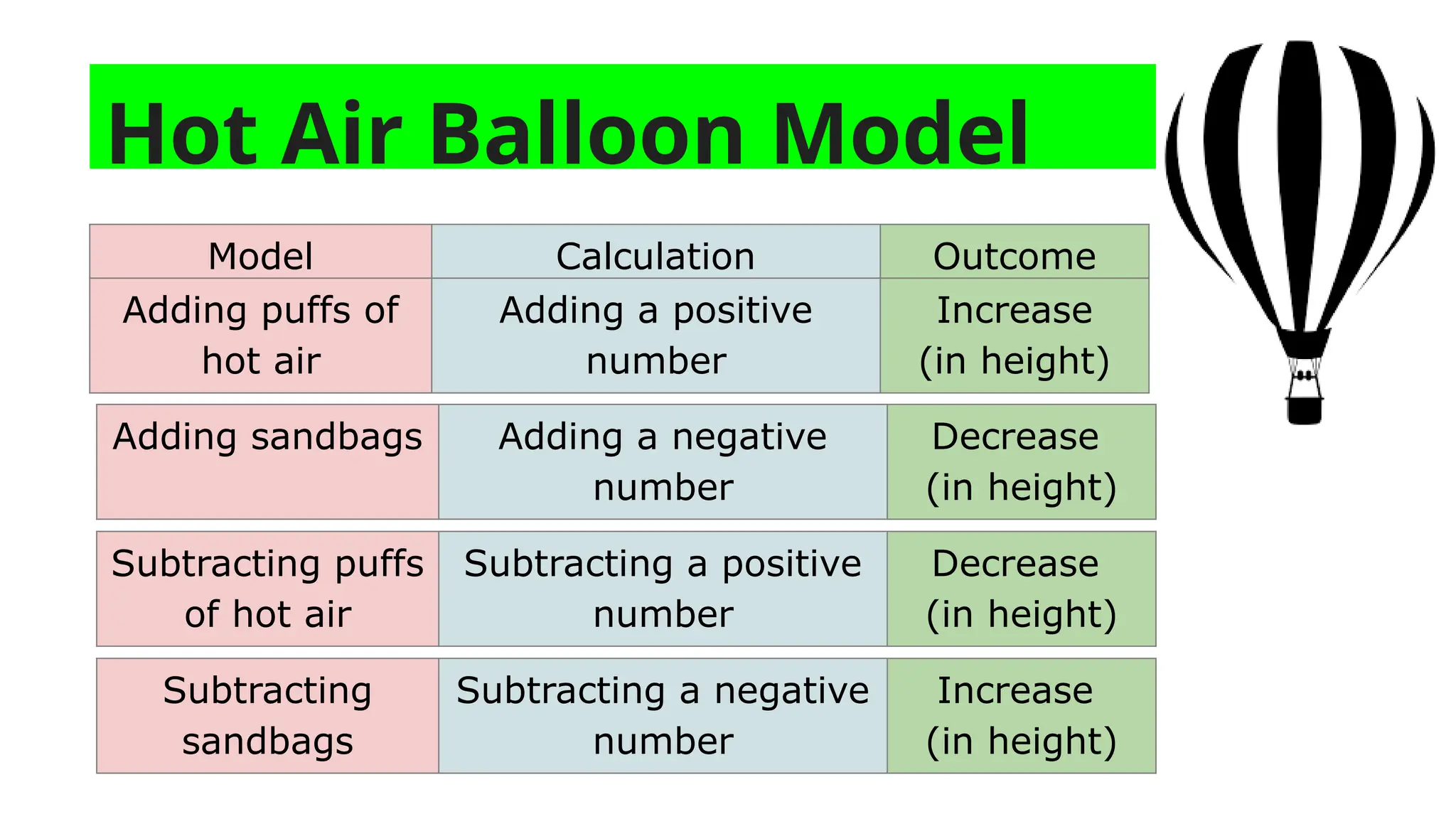 Hot Air Balloon Model

| Model | Calculation | Outcome |
|---|---|---|
| Adding puffs of hot air | Adding a positive number | Increase (in height) |
| Adding sandbags | Adding a negative number | Decrease (in height) |
| Subtracting puffs of hot air | Subtracting a positive number | Decrease (in height) |
| Subtracting sandbags | Subtracting a negative number | Increase (in height) |